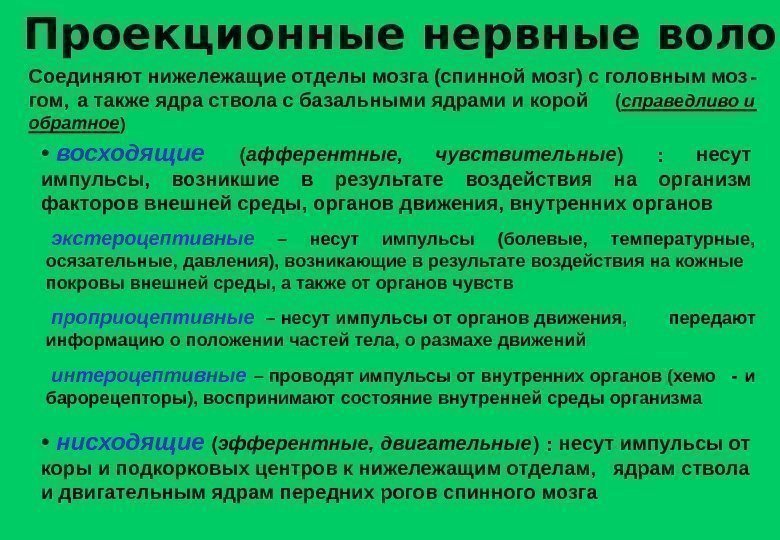 Проекционные нервные воло

Соединяют нижележащие отделы мозга (спинной мозг) с головным мозгом, а также ядра ствола с базальными ядрами и корой (справедливо и обратное)

• восходящие (афферентные, чувствительные) : несут импульсы, возникшие в результате воздействия на организм факторов внешней среды, органов движения, внутренних органов

экстероцептивные – несут импульсы (болевые, температурные, осязательные, давления), возникающие в результате воздействия на кожные покровы внешней среды, а также от органов чувств

проприоцептивные – несут импульсы от органов движения, передают информацию о положении частей тела, о размахе движений

интероцептивные – проводят импульсы от внутренних органов (хемо - и барорецепторы), воспринимают состояние внутренней среды организма

• нисходящие (эфферентные, двигательные) : несут импульсы от коры и подкорковых центров к нижележащим отделам, ядрам ствола и двигательным ядрам передних рогов спинного мозга